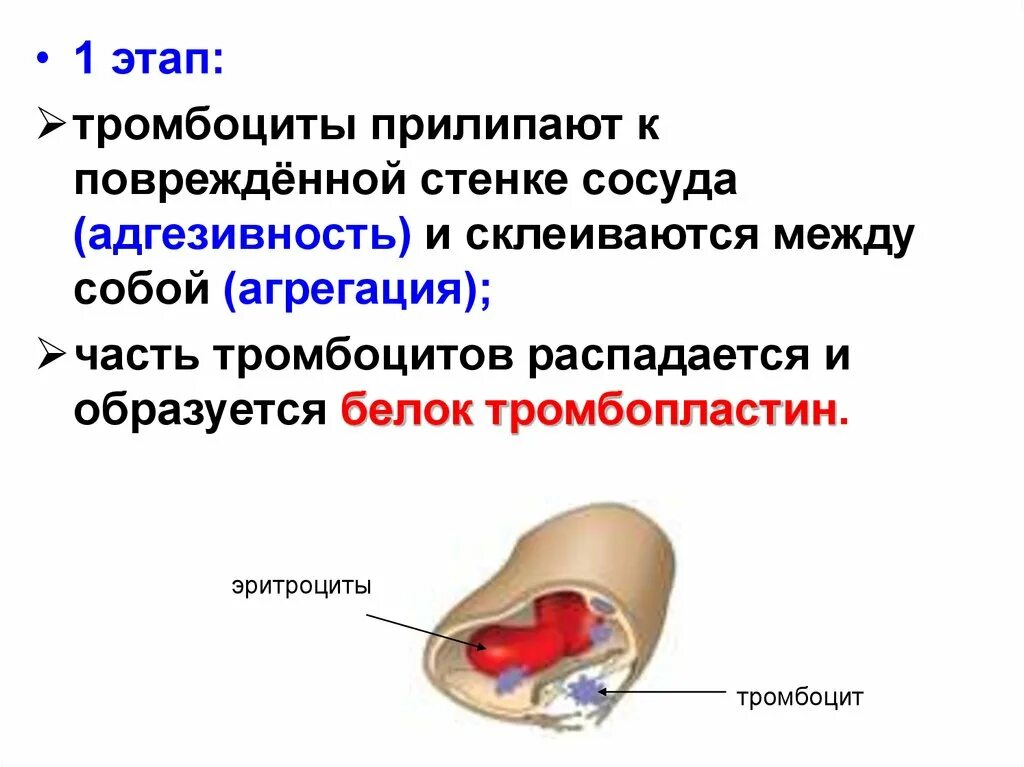 • 1 этап:

➢ тромбоциты прилипают к повреждённой стенке сосуда (адгезивность) и склеиваются между собой (агрегация);

➢ часть тромбоцитов распадается и образуется белок тромбопластин.

эритроциты

тромбоцит